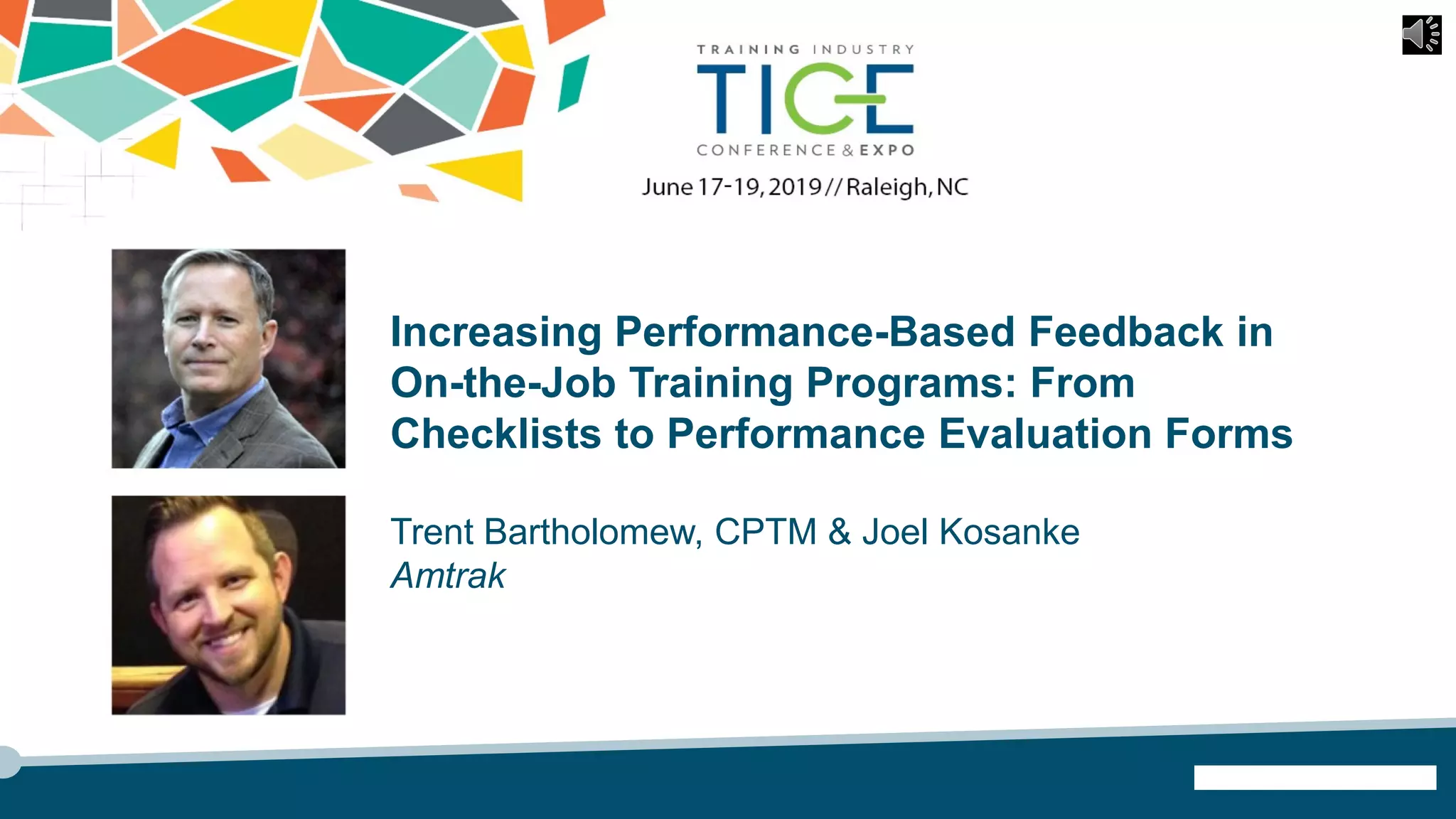 TRAINING INDUSTRY
TICE
CONFERENCE & EXPO
June 17-19, 2019 // Raleigh, NC

Increasing Performance-Based Feedback in On-the-Job Training Programs: From Checklists to Performance Evaluation Forms

Trent Bartholomew, CPTM & Joel Kosanke
Amtrak